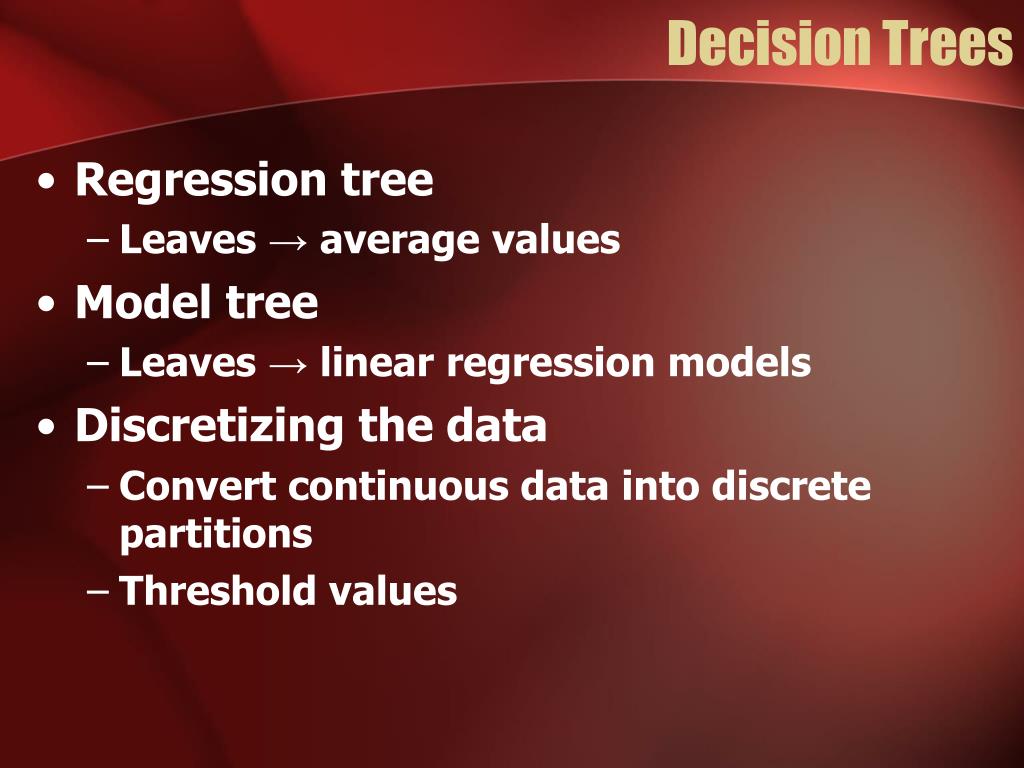 Decision Trees

• Regression tree
– Leaves → average values
• Model tree
– Leaves → linear regression models
• Discretizing the data
– Convert continuous data into discrete partitions
– Threshold values